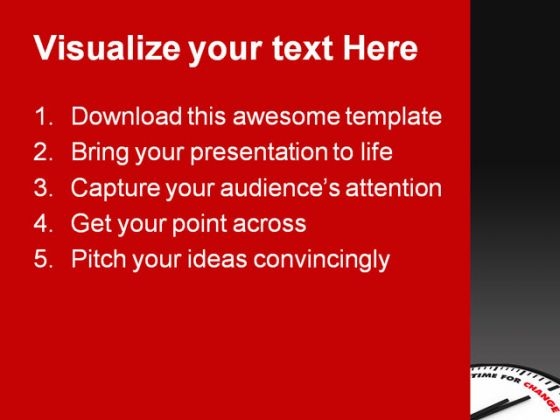 Visualize your text Here

1. Download this awesome template
2. Bring your presentation to life
3. Capture your audience's attention
4. Get your point across
5. Pitch your ideas convincingly

TIME FOR CHANGE